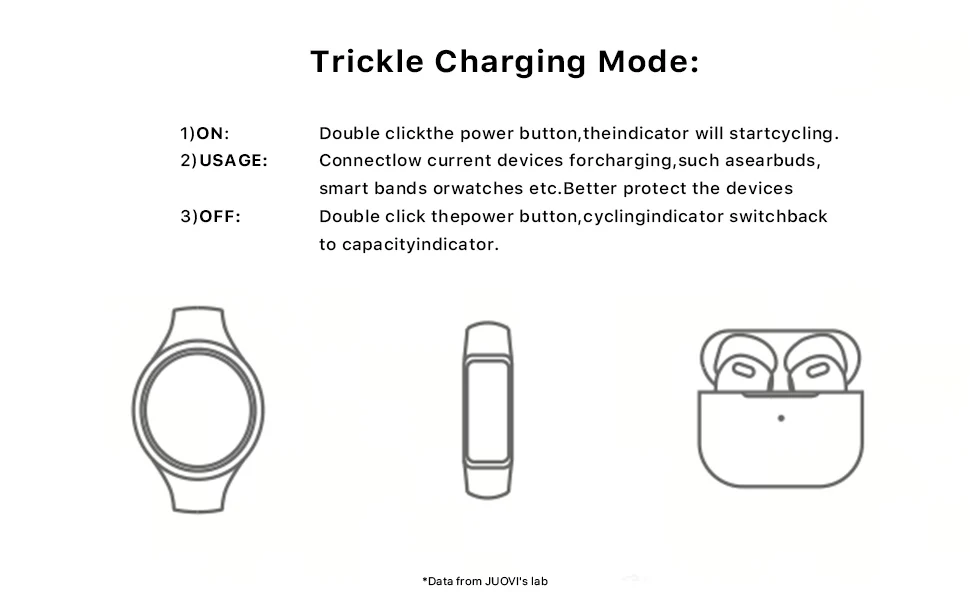 Trickle Charging Mode:

1)ON: Double clickthe power button,theindicator will startcycling.
2)USAGE: Connectlow current devices forcharging,such asearbuds, smart bands orwatches etc.Better protect the devices
3)OFF: Double click thepower button,cyclingindicator switchback to capacityindicator.

*Data from JUOVI's lab